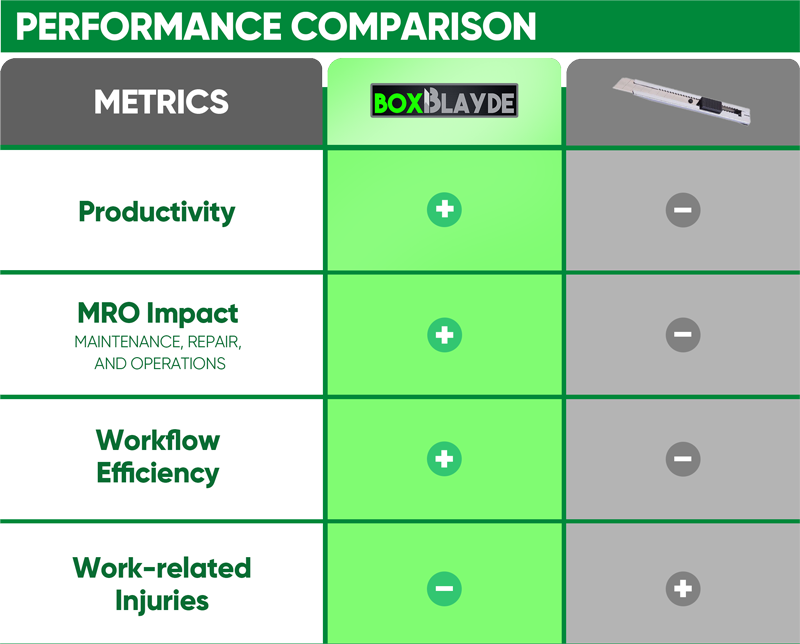 PERFORMANCE COMPARISON

| METRICS | BOXBLAYDE | |
|---|---|---|
| Productivity | + | − |
| MRO Impact MAINTENANCE, REPAIR, AND OPERATIONS | + | − |
| Workflow Efficiency | + | − |
| Work-related Injuries | − | + |